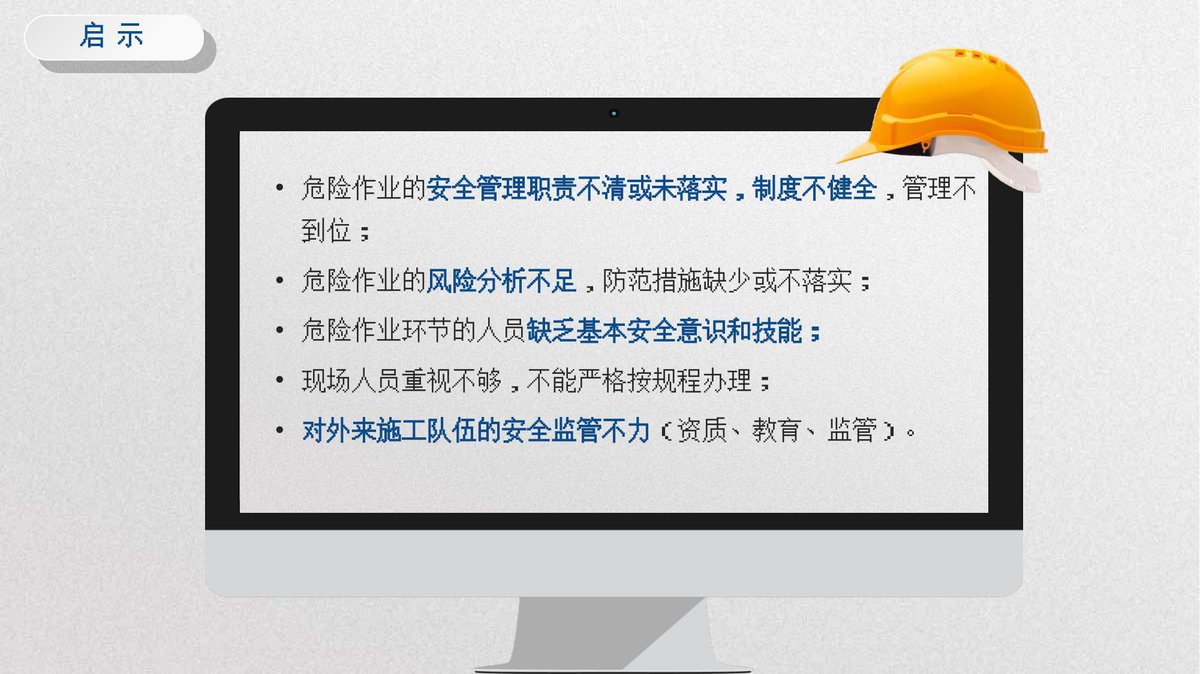 启 示

• 危险作业的安全管理职责不清或未落实，制度不健全，管理不到位；

• 危险作业的风险分析不足，防范措施缺少或不落实；

• 危险作业环节的人员缺乏基本安全意识和技能；

• 现场人员重视不够，不能严格按规程办理；

• 对外来施工队伍的安全监管不力（资质、教育、监管）。